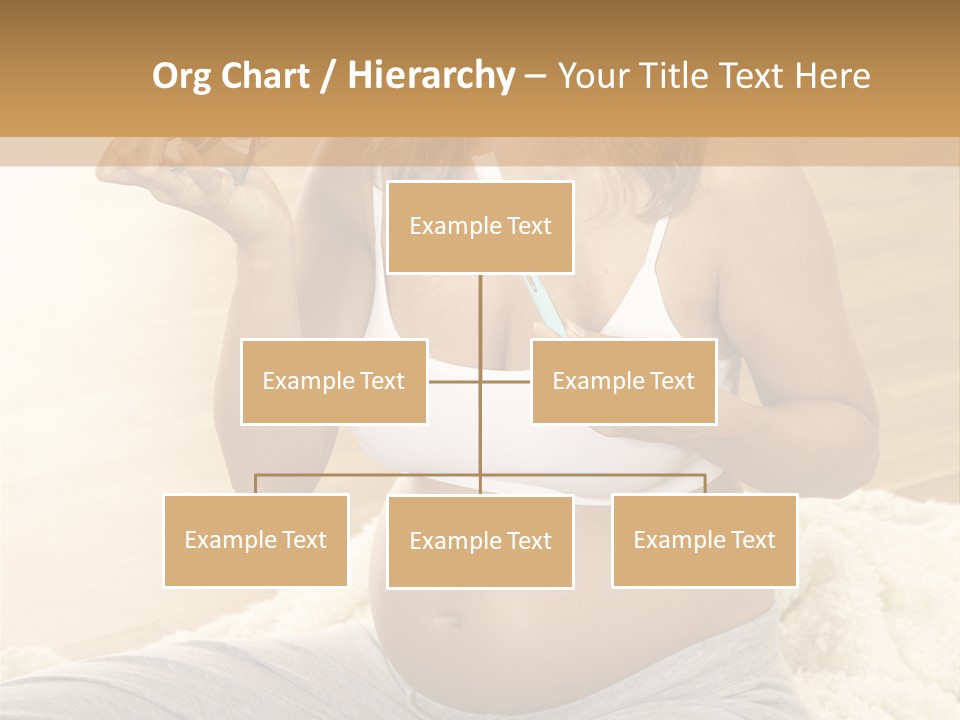 Org Chart / Hierarchy – Your Title Text Here

Example Text

Example Text

Example Text

Example Text

Example Text

Example Text